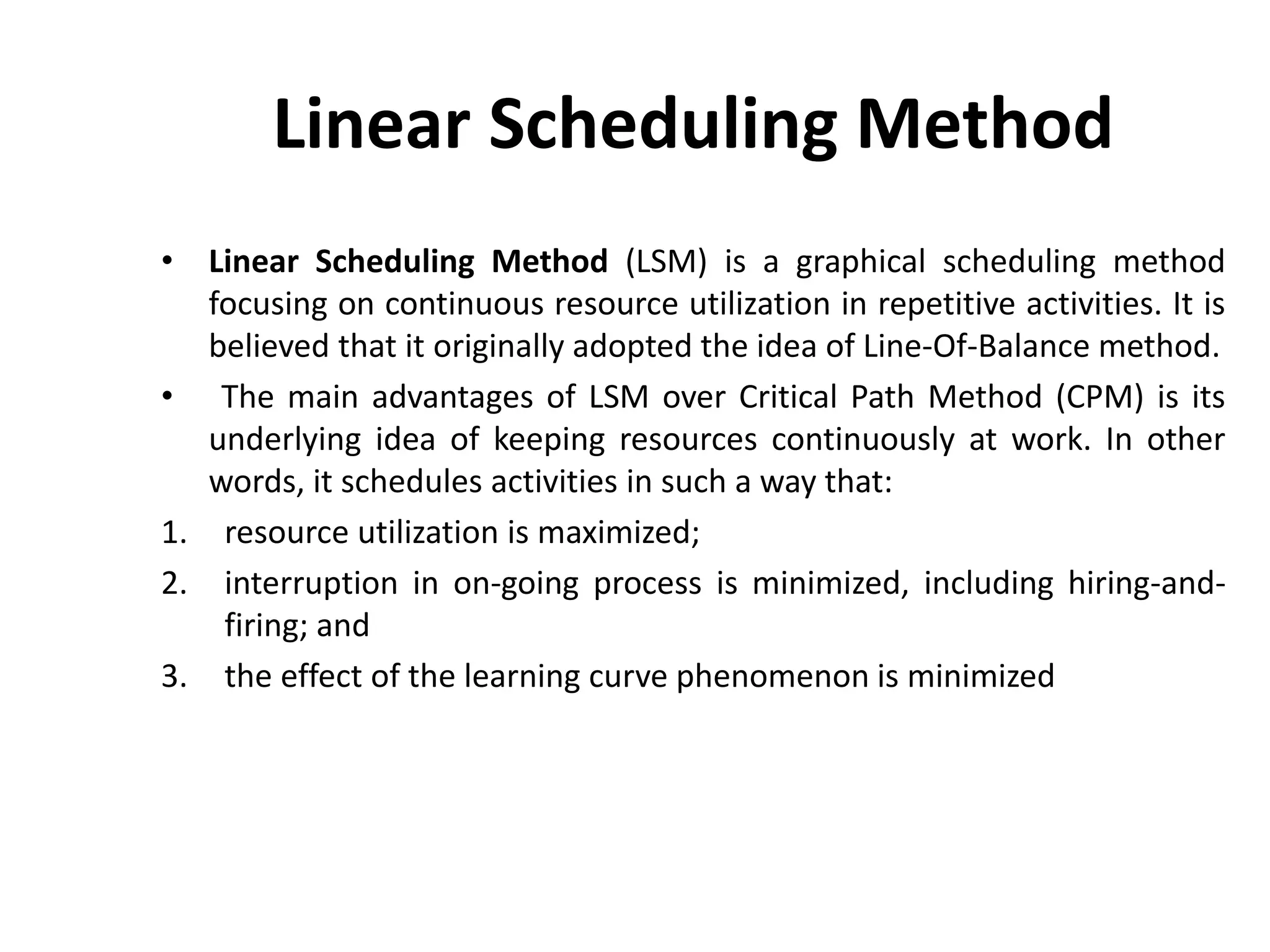 Linear Scheduling Method

• Linear Scheduling Method (LSM) is a graphical scheduling method focusing on continuous resource utilization in repetitive activities. It is believed that it originally adopted the idea of Line-Of-Balance method.

• The main advantages of LSM over Critical Path Method (CPM) is its underlying idea of keeping resources continuously at work. In other words, it schedules activities in such a way that:

1. resource utilization is maximized;
2. interruption in on-going process is minimized, including hiring-and-firing; and
3. the effect of the learning curve phenomenon is minimized